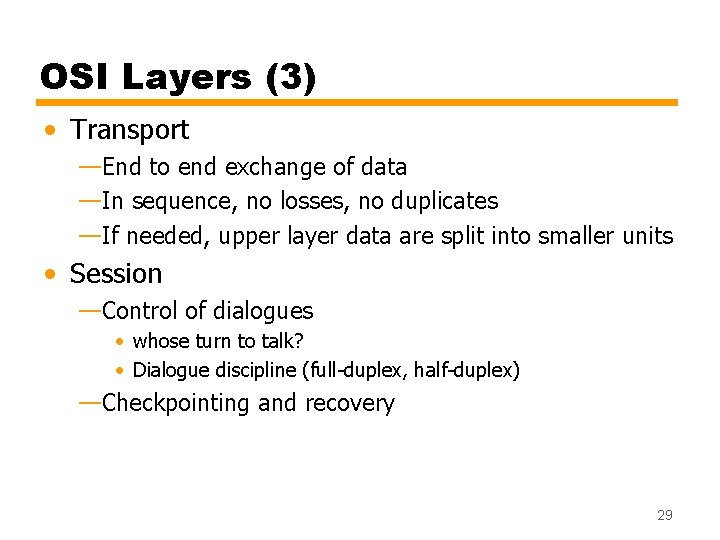 OSI Layers (3)

• Transport
—End to end exchange of data
—In sequence, no losses, no duplicates
—If needed, upper layer data are split into smaller units

• Session
—Control of dialogues
• whose turn to talk?
• Dialogue discipline (full-duplex, half-duplex)
—Checkpointing and recovery

29